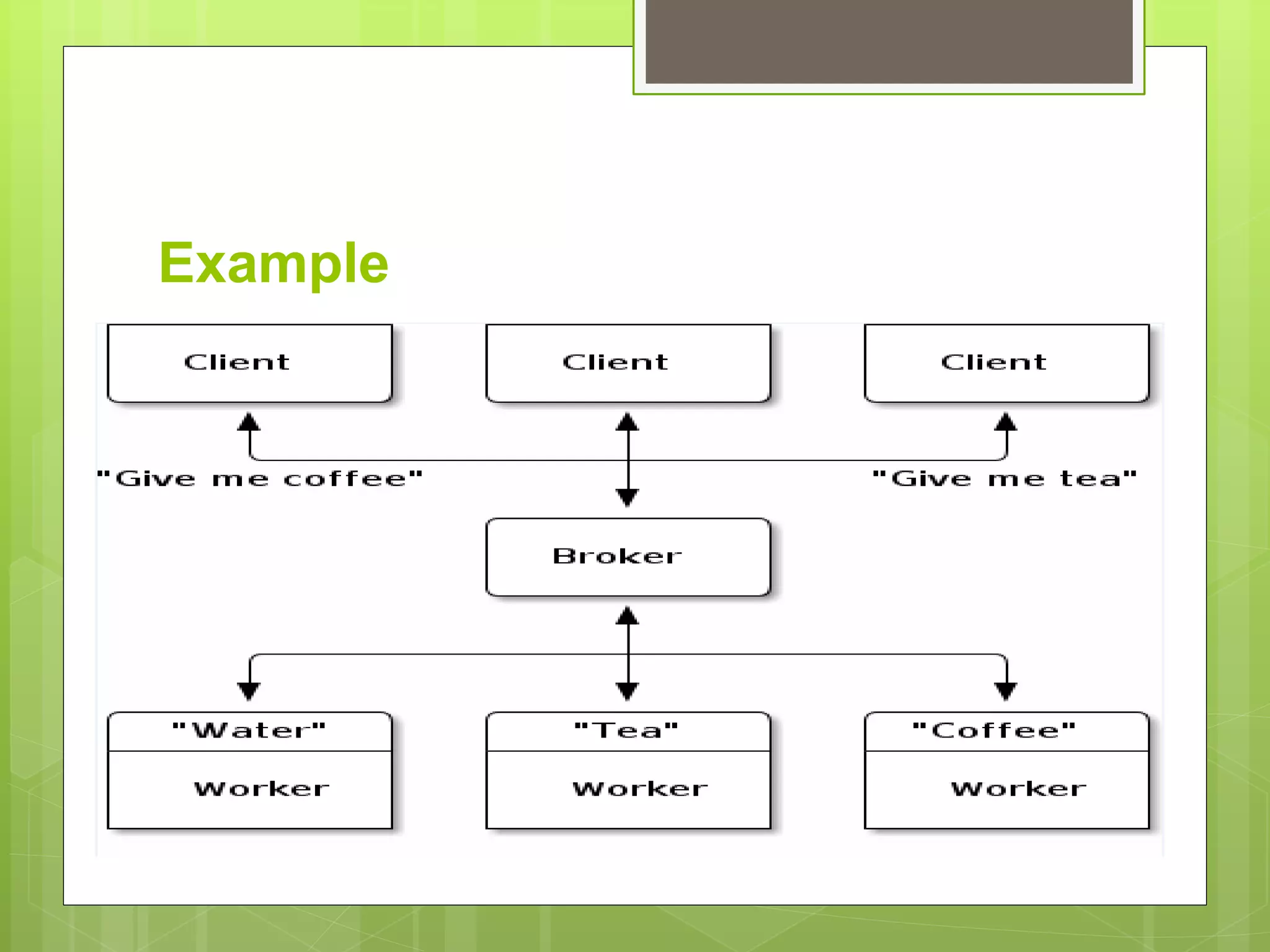 Example

Client

Client

Client

"Give me coffee"

"Give me tea"

Broker

"Water"

Worker

"Tea"

Worker

"Coffee"

Worker